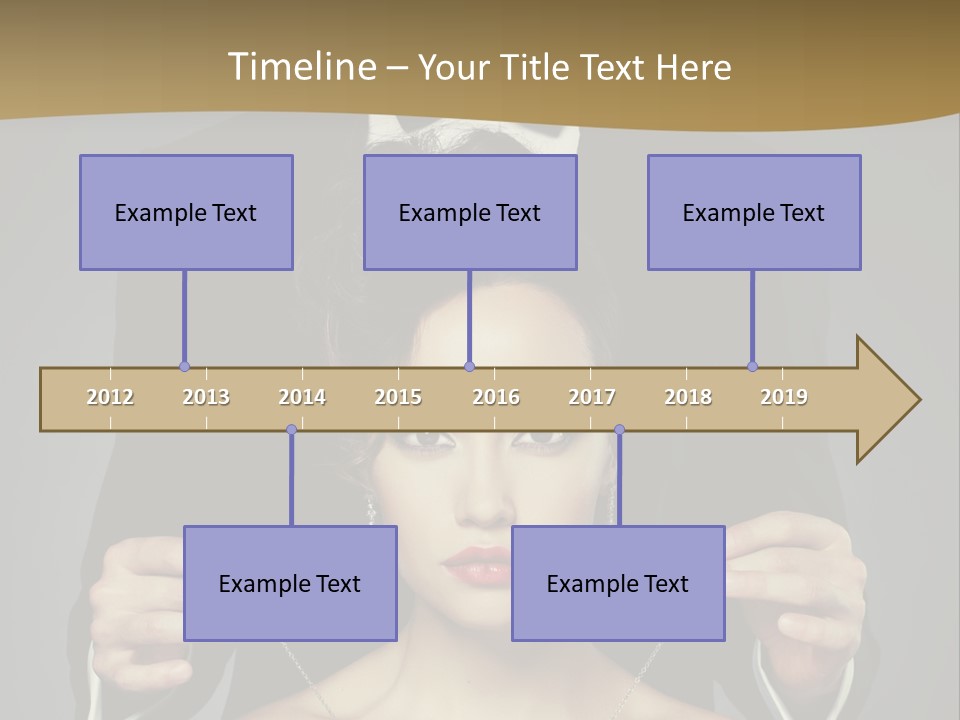 Timeline – Your Title Text Here

Example Text

Example Text

Example Text

2012 2013 2014 2015 2016 2017 2018 2019

Example Text

Example Text